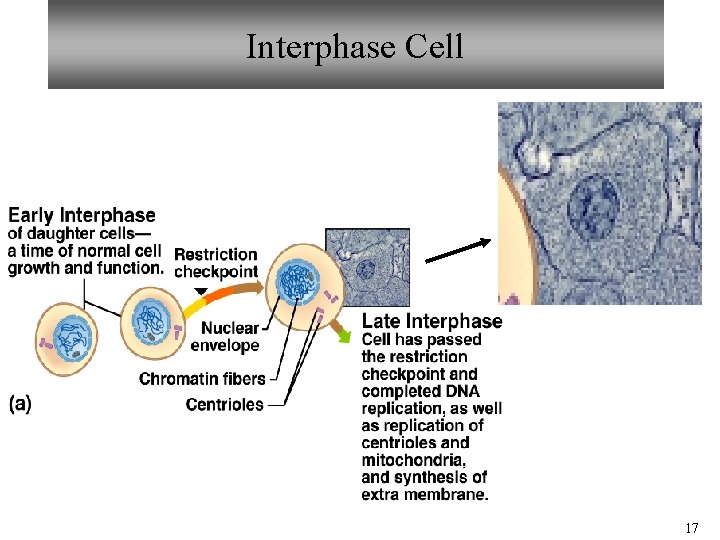 Interphase Cell

Early Interphase
of daughter cells—
a time of normal cell
growth and function.

Restriction
checkpoint

Nuclear
envelope

Chromatin fibers

Centrioles

(a)

Late Interphase
Cell has passed
the restriction
checkpoint and
completed DNA
replication, as well
as replication of
centrioles and
mitochondria,
and synthesis of
extra membrane.

17